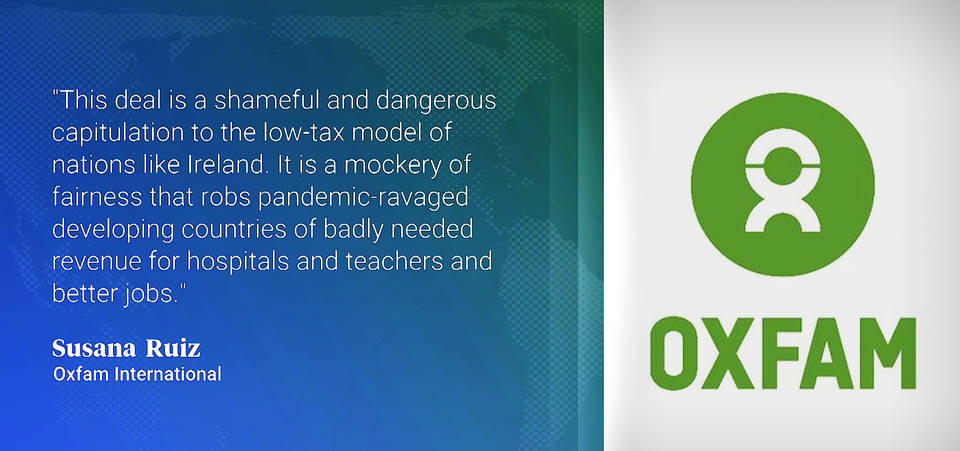 "This deal is a shameful and dangerous capitulation to the low-tax model of nations like Ireland. It is a mockery of fairness that robs pandemic-ravaged developing countries of badly needed revenue for hospitals and teachers and better jobs."

Susana Ruiz
Oxfam International

OXFAM